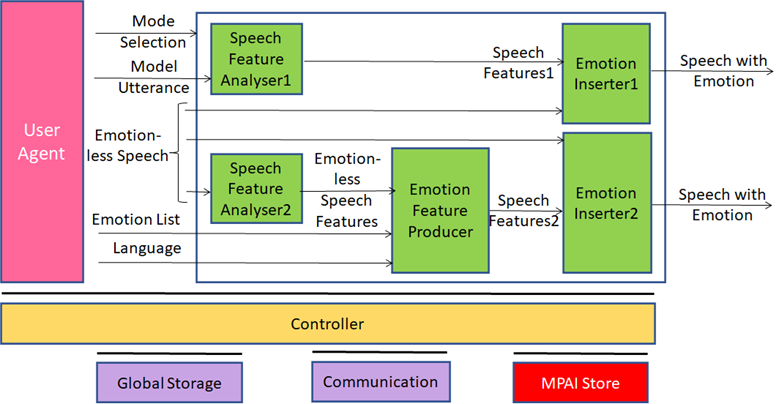 User Agent

Mode Selection

Model Utterance

Emotion-less Speech

Emotion List

Language

Speech Feature Analyser1

Speech Features1

Emotion Inserter1

Speech with Emotion

Speech Feature Analyser2

Emotion-less Speech Features

Emotion Feature Producer

Speech Features2

Emotion Inserter2

Speech with Emotion

Controller

Global Storage

Communication

MPAI Store